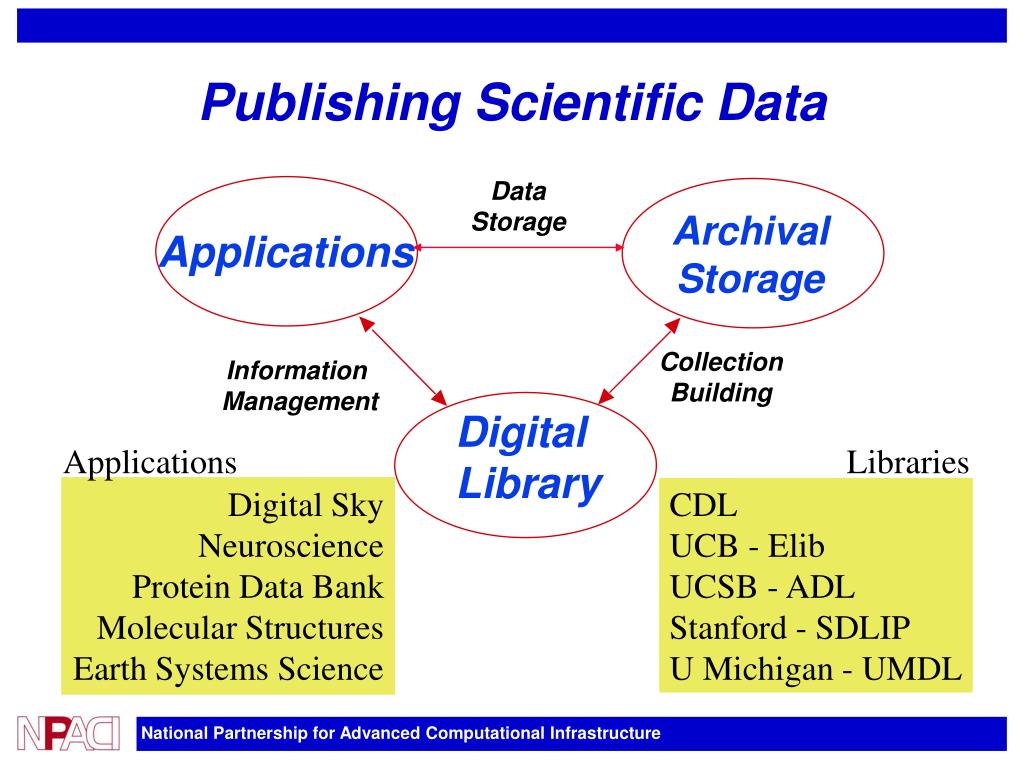 Publishing Scientific Data

Applications

Data Storage

Archival Storage

Information Management

Collection Building

Digital Library

Applications

Digital Sky
Neuroscience
Protein Data Bank
Molecular Structures
Earth Systems Science

Libraries

CDL
UCB - Elib
UCSB - ADL
Stanford - SDLIP
U Michigan - UMDL

NPACI

National Partnership for Advanced Computational Infrastructure